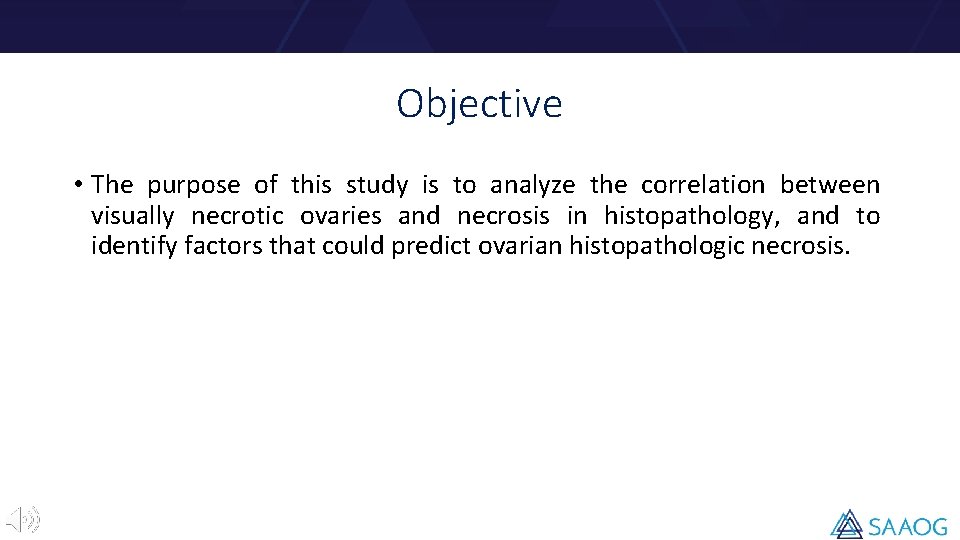 Objective

• The purpose of this study is to analyze the correlation between visually necrotic ovaries and necrosis in histopathology, and to identify factors that could predict ovarian histopathologic necrosis.

SAAOG